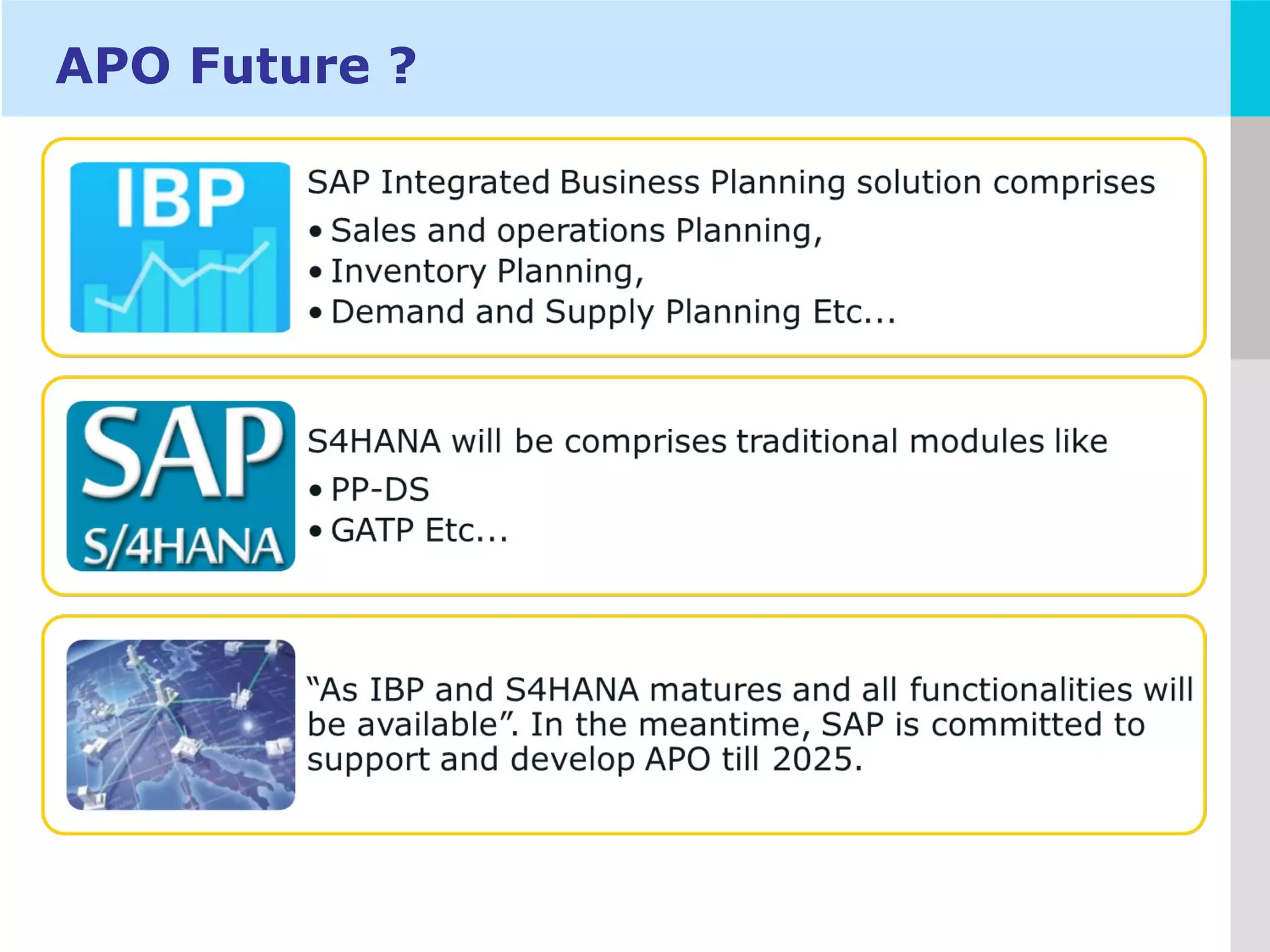 APO Future ?

IBP

SAP Integrated Business Planning solution comprises
• Sales and operations Planning,
• Inventory Planning,
• Demand and Supply Planning Etc...

SAP
S/4HANA

S4HANA will be comprises traditional modules like
• PP-DS
• GATP Etc...

“As IBP and S4HANA matures and all functionalities will be available”. In the meantime, SAP is committed to support and develop APO till 2025.